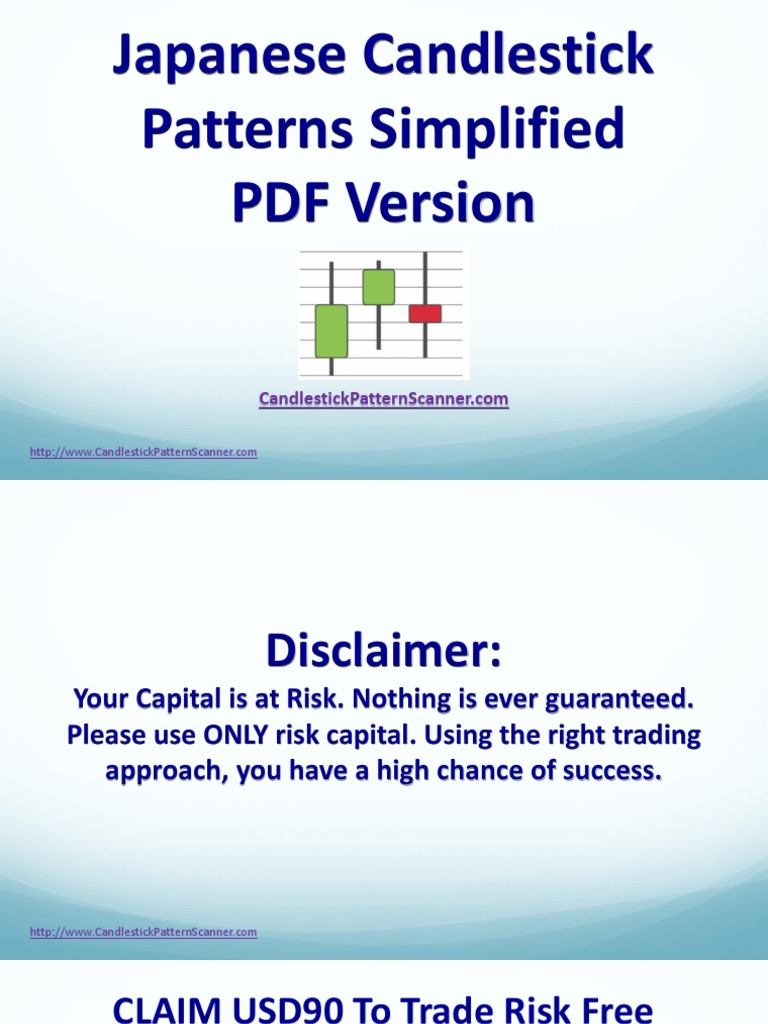 Japanese Candlestick Patterns Simplified PDF Version

CandlestickPatternScanner.com

http://www.CandlestickPatternScanner.com

Disclaimer:

Your Capital is at Risk. Nothing is ever guaranteed. Please use ONLY risk capital. Using the right trading approach, you have a high chance of success.

http://www.CandlestickPatternScanner.com

CLAIM USD90 To Trade Risk Free